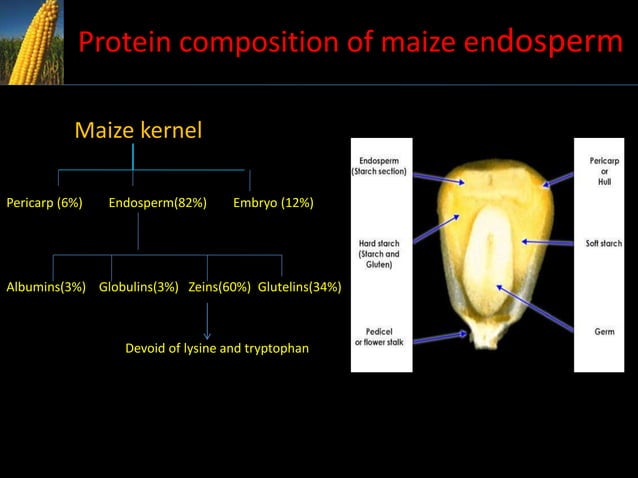 Protein composition of maize endosperm

Maize kernel

Pericarp (6%)
Endosperm(82%)
Embryo (12%)

Albumins(3%)
Globulins(3%)
Zeins(60%)
Glutelins(34%)

Devoid of lysine and tryptophan

Endosperm (Starch section)

Hard starch (Starch and Gluten)

Pedicel or flower stalk

Pericarp or Hull

Soft starch

Germ